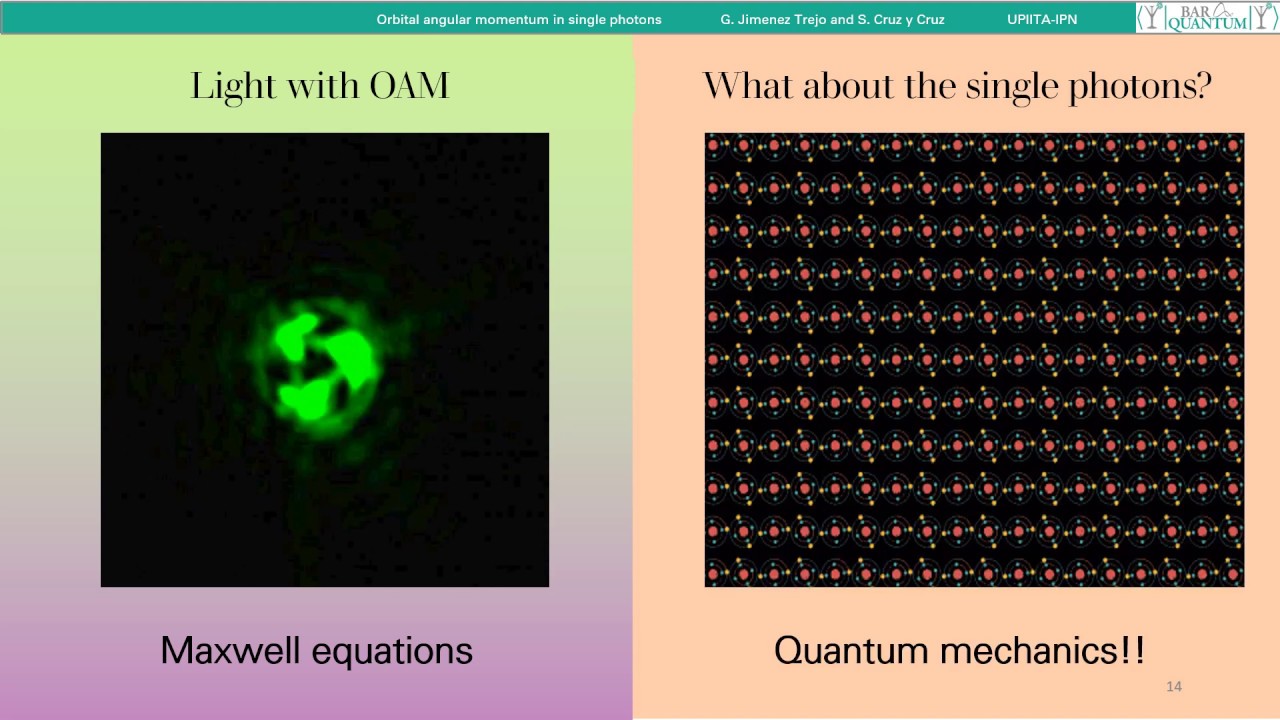 Orbital angular momentum in single photons G. Jimenez Trejo and S. Cruz y Cruz UPIITA-IPN

BAR QUANTUM

Light with OAM

Maxwell equations

What about the single photons?

Quantum mechanics!!

14